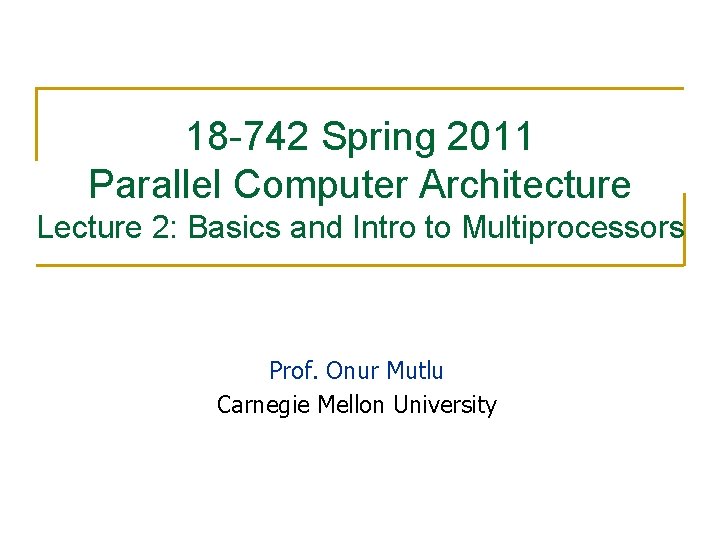 18-742 Spring 2011
Parallel Computer Architecture
Lecture 2: Basics and Intro to Multiprocessors

Prof. Onur Mutlu
Carnegie Mellon University